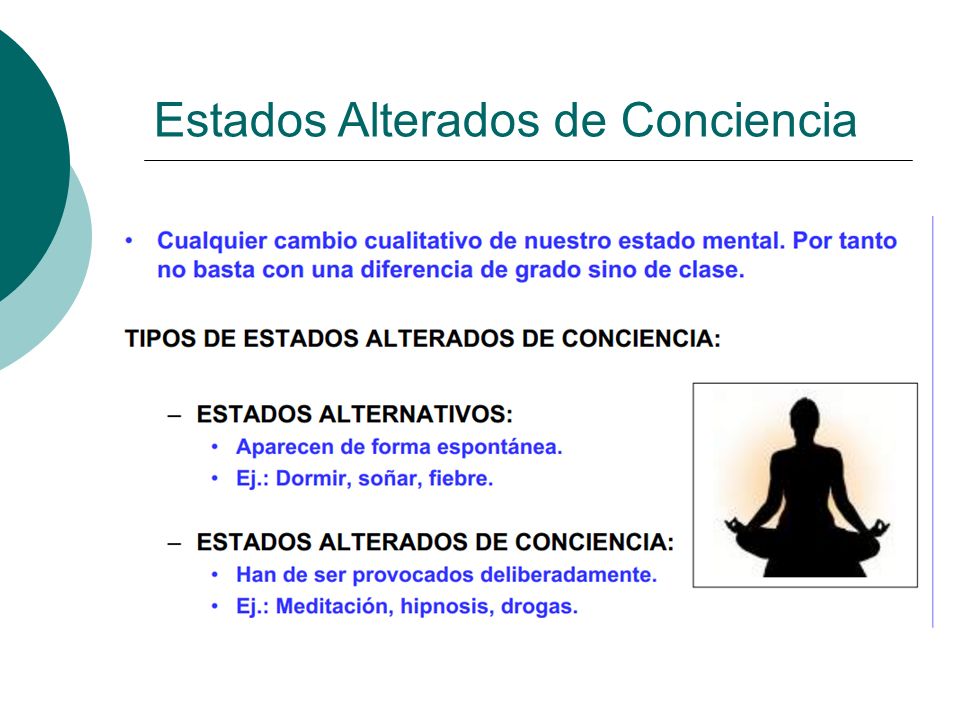 Estados Alterados de Conciencia

• Cualquier cambio cualitativo de nuestro estado mental. Por tanto no basta con una diferencia de grado sino de clase.

TIPOS DE ESTADOS ALTERADOS DE CONCIENCIA:

– ESTADOS ALTERNATIVOS:
• Aparecen de forma espontánea.
• Ej.: Dormir, soñar, fiebre.

– ESTADOS ALTERADOS DE CONCIENCIA:
• Han de ser provocados deliberadamente.
• Ej.: Meditación, hipnosis, drogas.